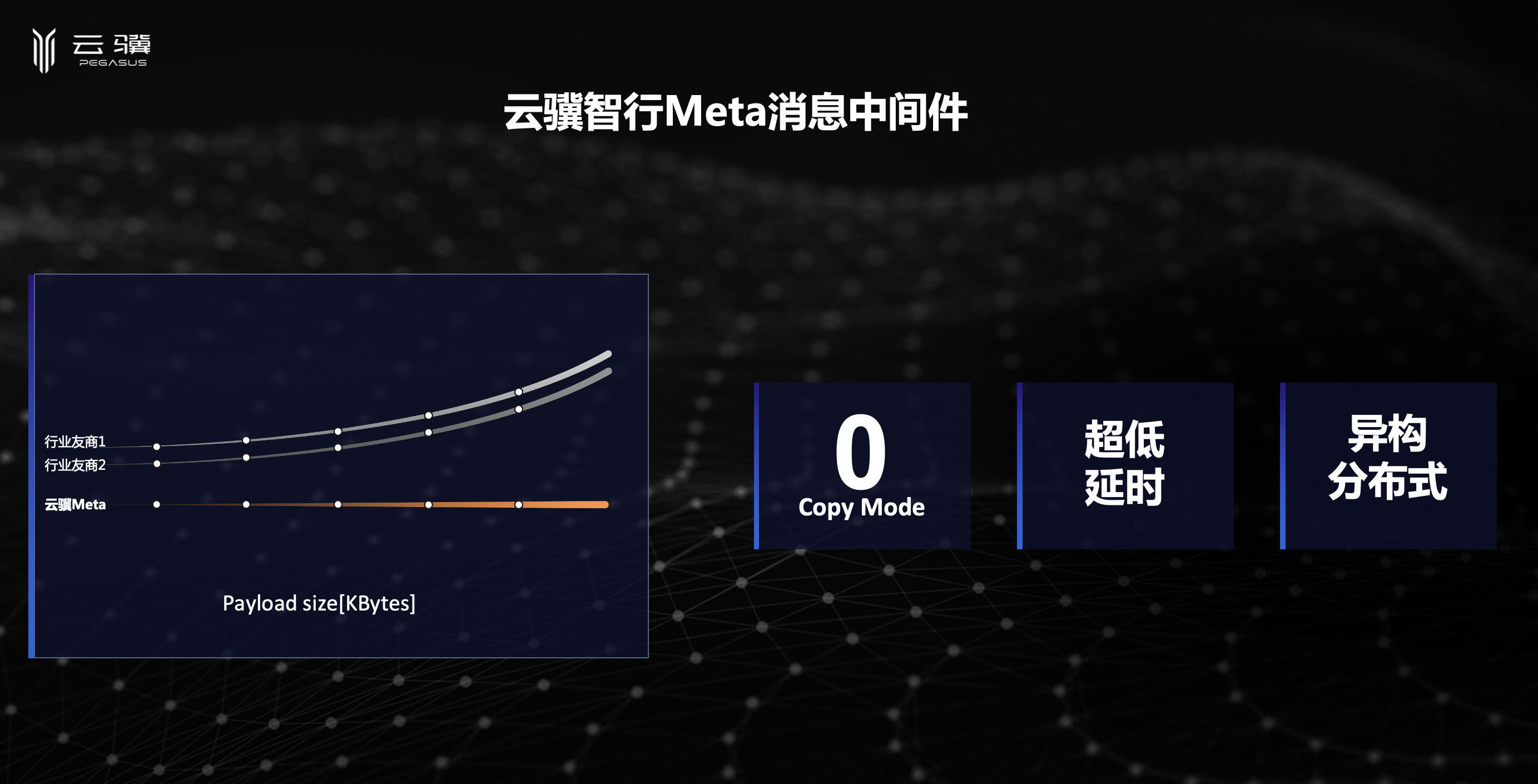 云骥
PEGASUS

云骥智行Meta消息中间件

行业友商1
行业友商2
云骥Meta

Payload size[KBytes]

0
Copy Mode

超低
延时

异构
分布式